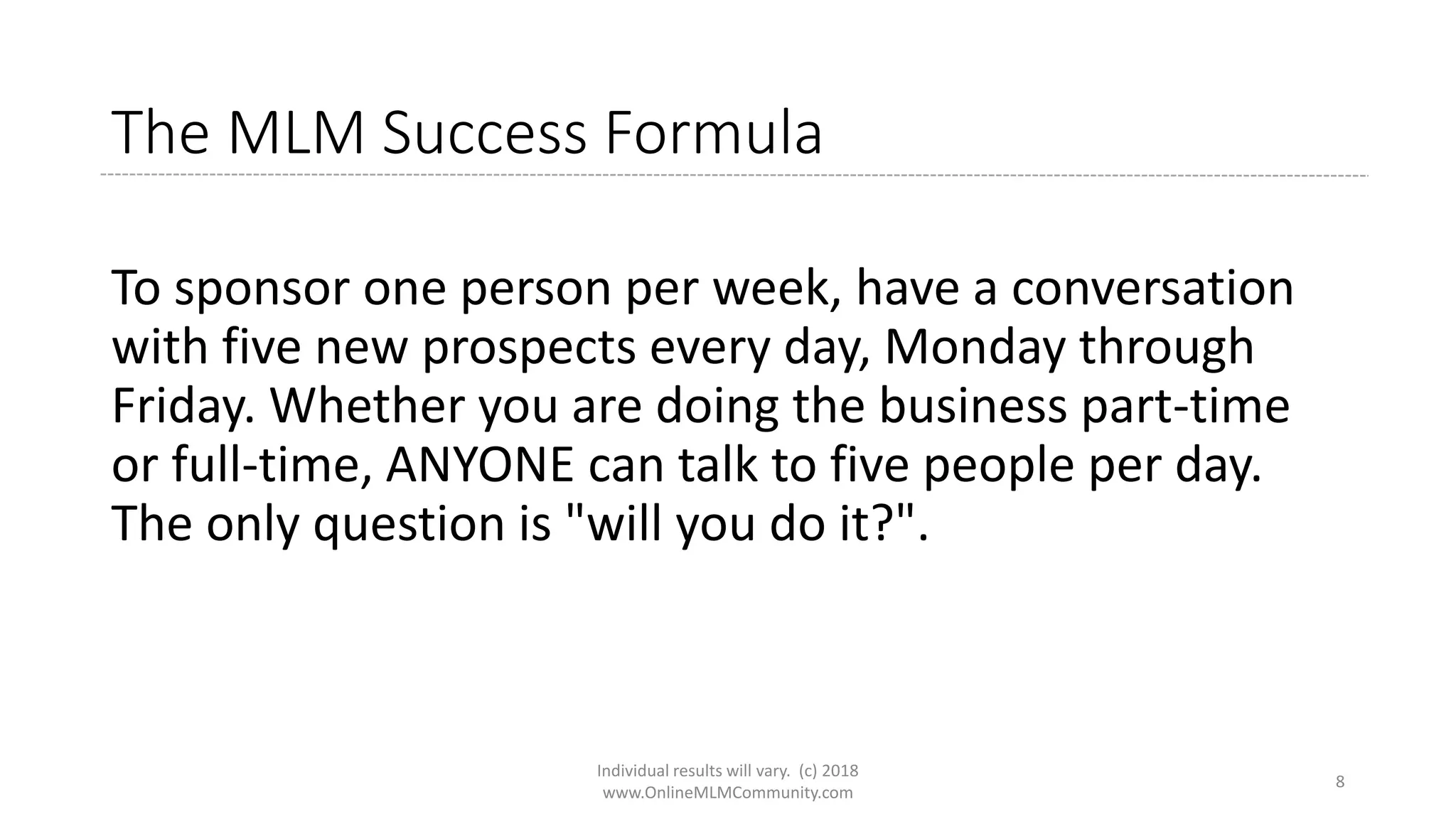 The MLM Success Formula

To sponsor one person per week, have a conversation with five new prospects every day, Monday through Friday. Whether you are doing the business part-time or full-time, ANYONE can talk to five people per day. The only question is "will you do it?".

Individual results will vary. (c) 2018
www.OnlineMLMCommunity.com

8